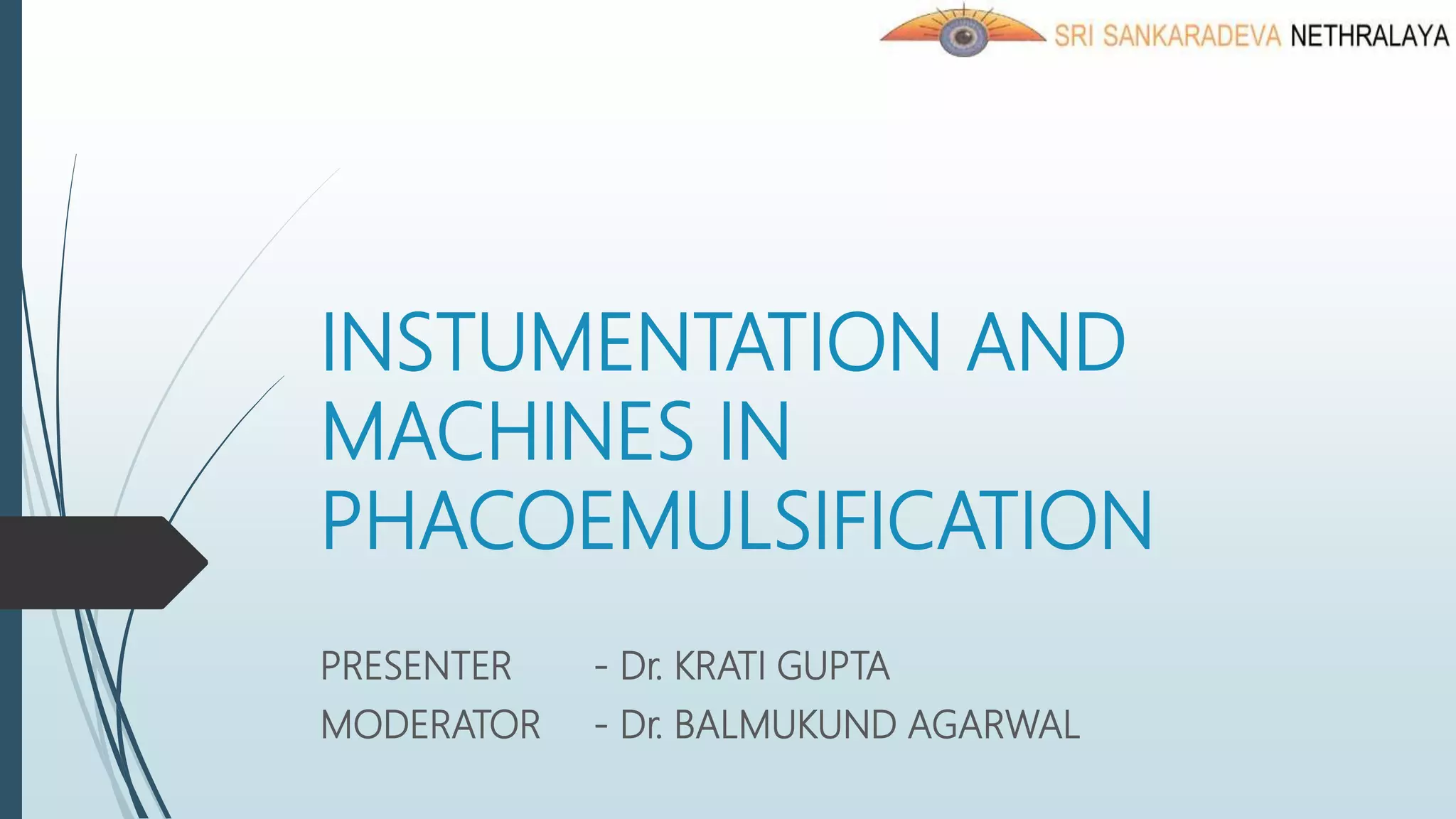 SRI SANKARADEVA NETHRALAYA

INSTUMENTATION AND MACHINES IN PHACOEMULSIFICATION

PRESENTER - Dr. KRATI GUPTA
MODERATOR - Dr. BALMUKUND AGARWAL